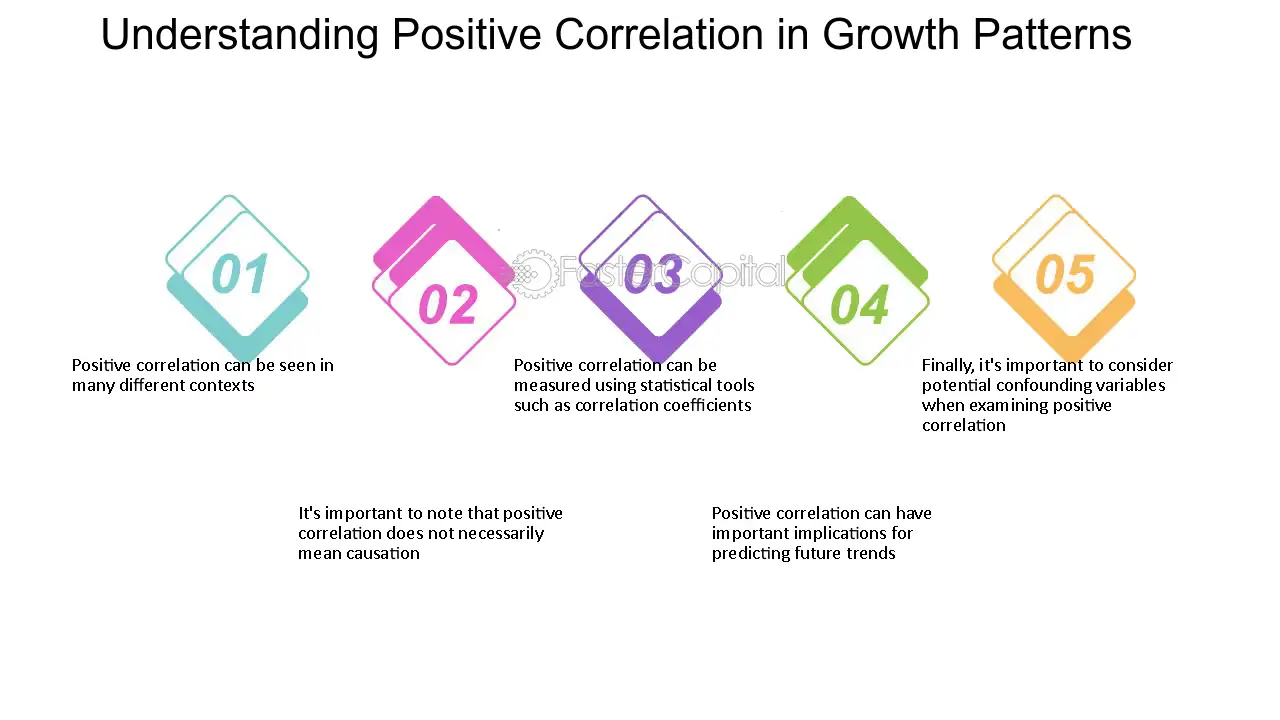 Understanding Positive Correlation in Growth Patterns

01

Positive correlation can be seen in many different contexts

02

It's important to note that positive correlation does not necessarily mean causation

03

Positive correlation can be measured using statistical tools such as correlation coefficients

04

Positive correlation can have important implications for predicting future trends

05

Finally, it's important to consider potential confounding variables when examining positive correlation

FasterCapital